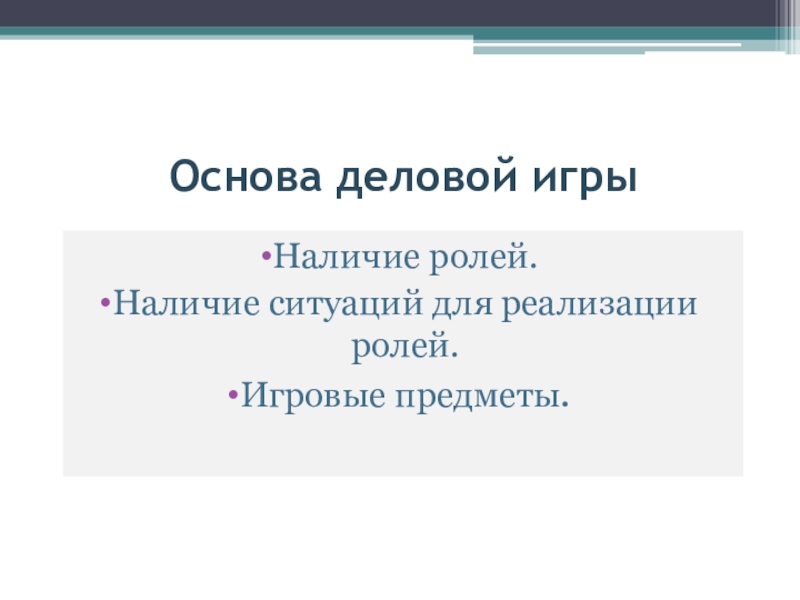 Основа деловой игры

•Наличие ролей.
•Наличие ситуаций для реализации ролей.
•Игровые предметы.